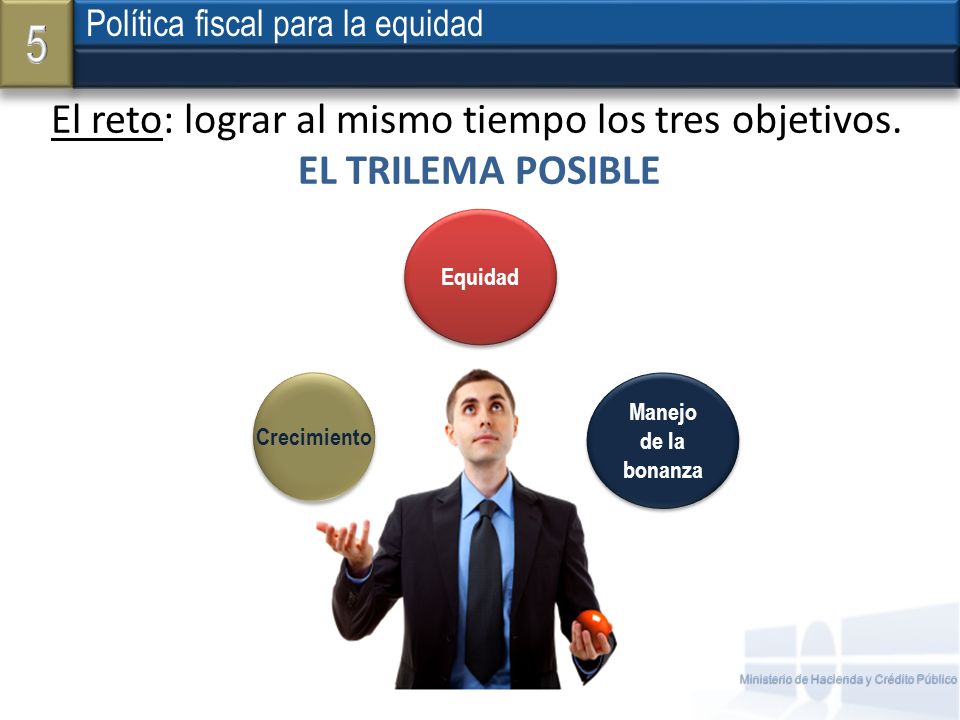 5

Política fiscal para la equidad

El reto: lograr al mismo tiempo los tres objetivos.

EL TRILEMA POSIBLE

Equidad

Crecimiento

Manejo de la bonanza

Ministerio de Hacienda y Crédito Público